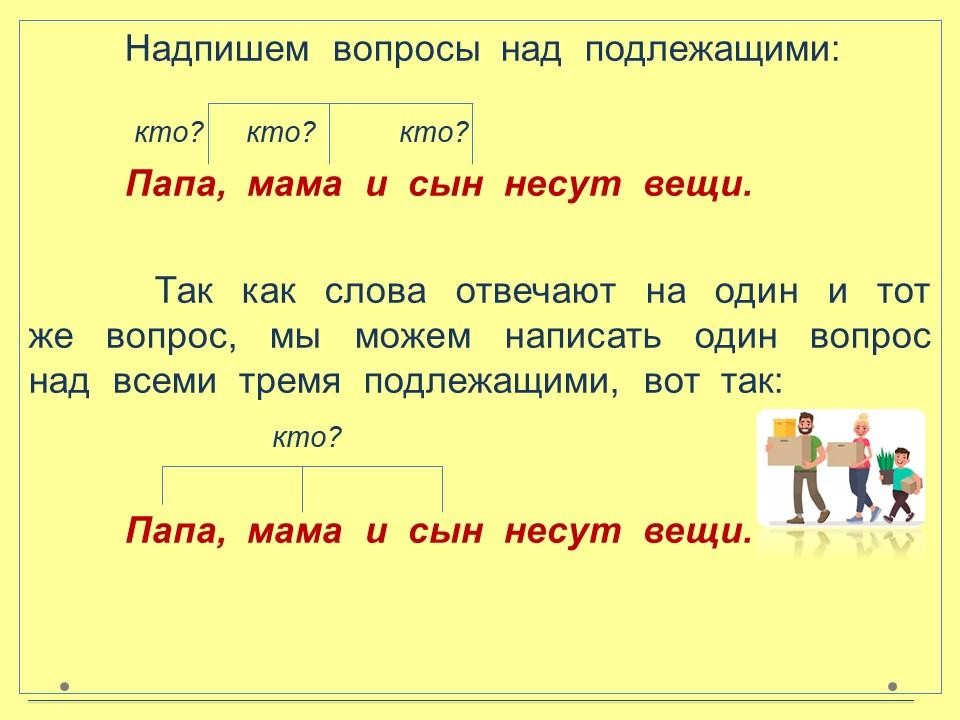 Надпишем вопросы над подлежащими:

кто? кто? кто?

Папа, мама и сын несут вещи.

Так как слова отвечают на один и тот же вопрос, мы можем написать один вопрос над всеми тремя подлежащими, вот так:

кто?

Папа, мама и сын несут вещи.